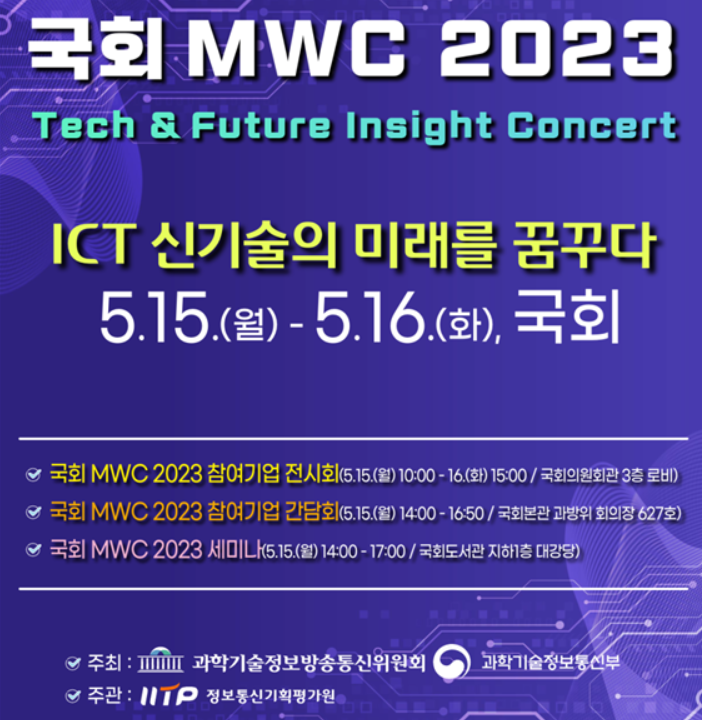 국회 MWC 2023

Tech & Future Insight Concert

ICT 신기술의 미래를 꿈꾸다

5.15.(월) - 5.16.(화), 국회

국회 MWC 2023 참여기업 전시회(5.15.(월) 10:00 - 16.(화) 15:00 / 국회의원회관 3층 로비)

국회 MWC 2023 참여기업 간담회(5.15.(월) 14:00 - 16:50 / 국회본관 과방위 회의장 627호)

국회 MWC 2023 세미나(5.15.(월) 14:00 - 17:00 / 국회도서관 지하1층 대강당)

주최 : 과학기술정보방송통신위원회 과학기술정보통신부

주관 : IITP 정보통신기획평가원